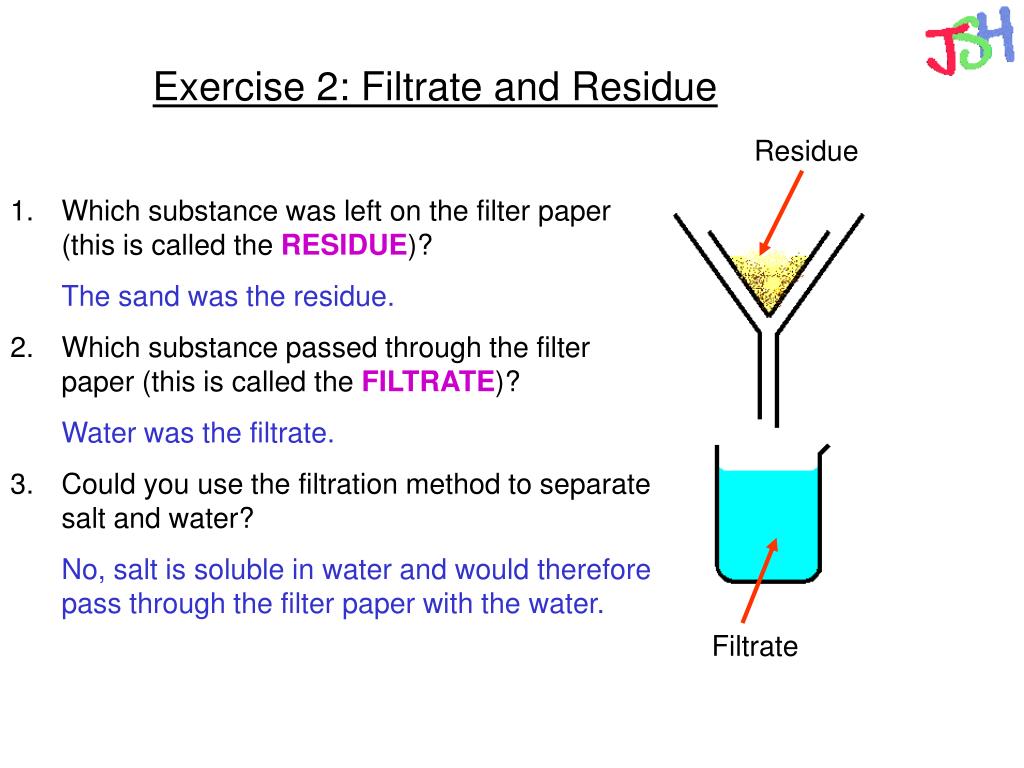 JSH

Exercise 2: Filtrate and Residue

1. Which substance was left on the filter paper (this is called the RESIDUE)?

The sand was the residue.

2. Which substance passed through the filter paper (this is called the FILTRATE)?

Water was the filtrate.

3. Could you use the filtration method to separate salt and water?

No, salt is soluble in water and would therefore pass through the filter paper with the water.

Residue

Filtrate